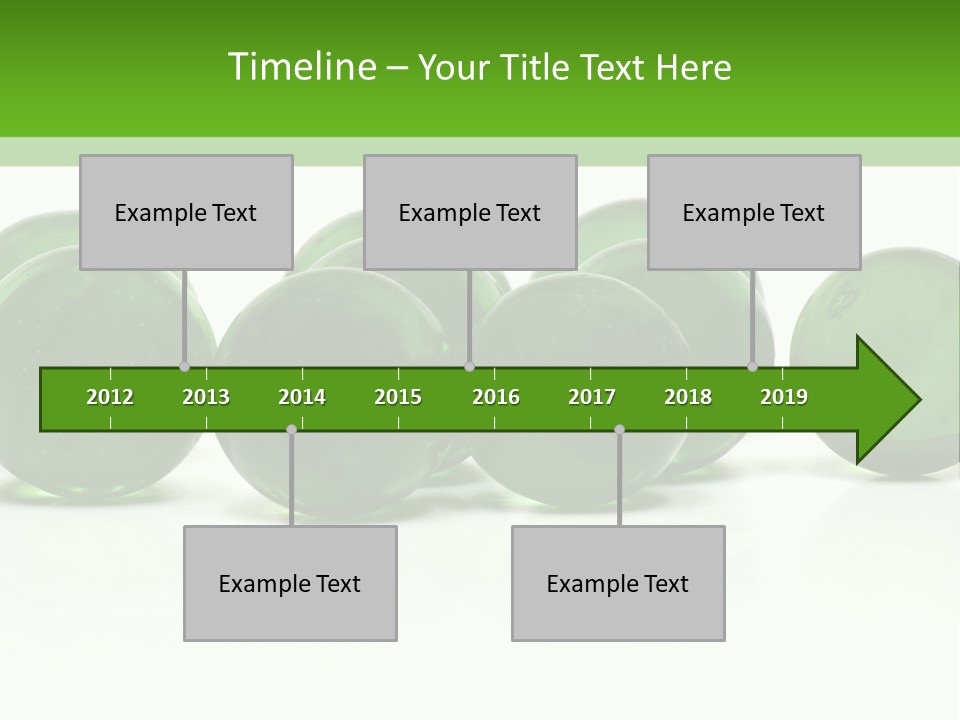 Timeline – Your Title Text Here

Example Text

Example Text

Example Text

2012 2013 2014 2015 2016 2017 2018 2019

Example Text

Example Text